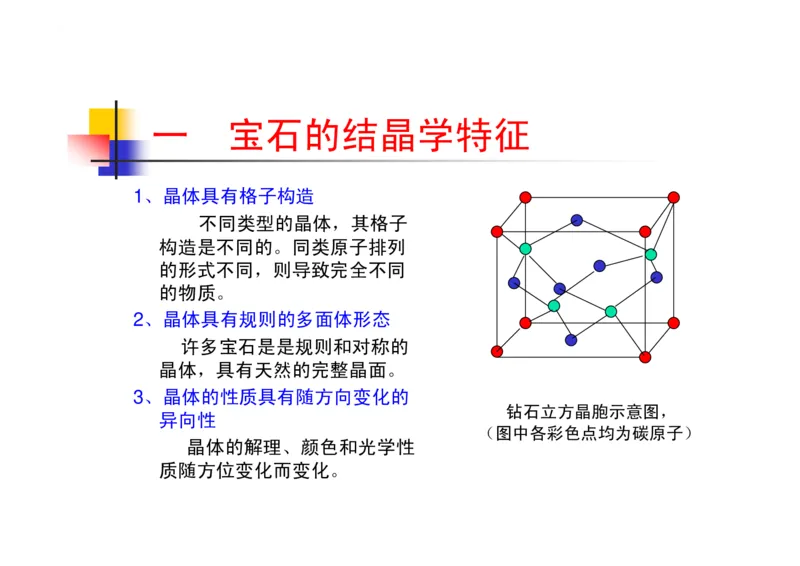 一　宝石的结晶学特征

1、晶体具有格子构造

不同类型的晶体，其格子构造是不同的。同类原子排列的形式不同，则导致完全不同的物质。

2、晶体具有规则的多面体形态

许多宝石是是规则和对称的晶体，具有天然的完整晶面。

3、晶体的性质具有随方向变化的异向性

晶体的解理、颜色和光学性质随方位变化而变化。

钻石立方晶胞示意图，
（图中各彩色点均为碳原子）